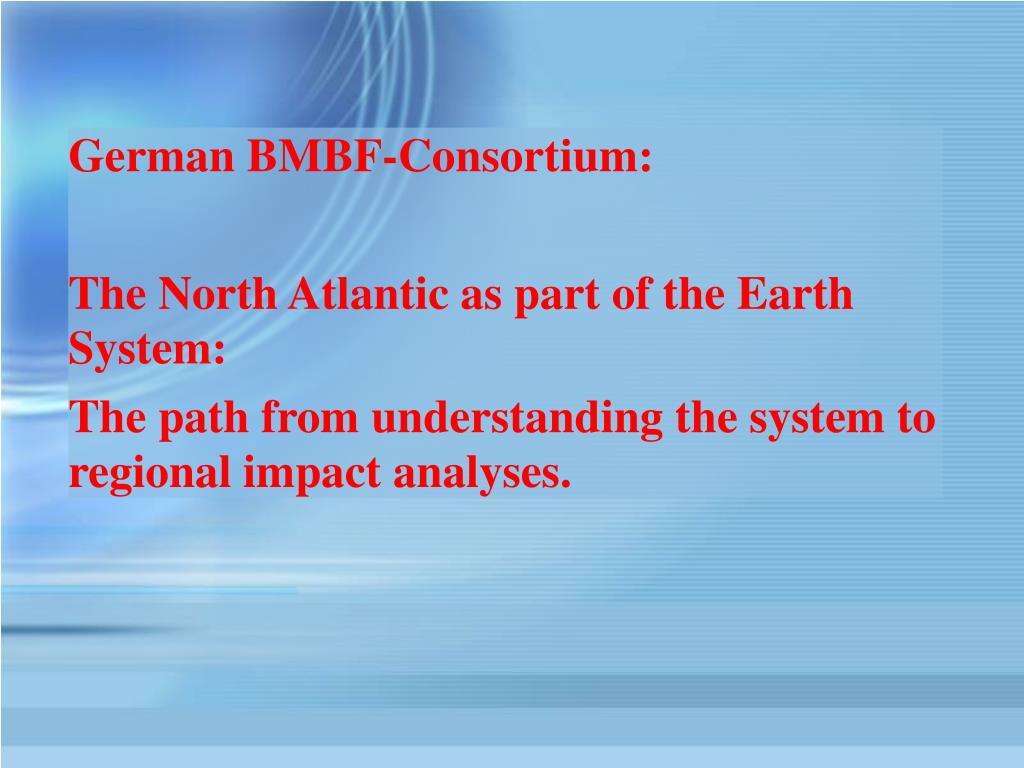 German BMBF-Consortium:

The North Atlantic as part of the Earth System:

The path from understanding the system to regional impact analyses.